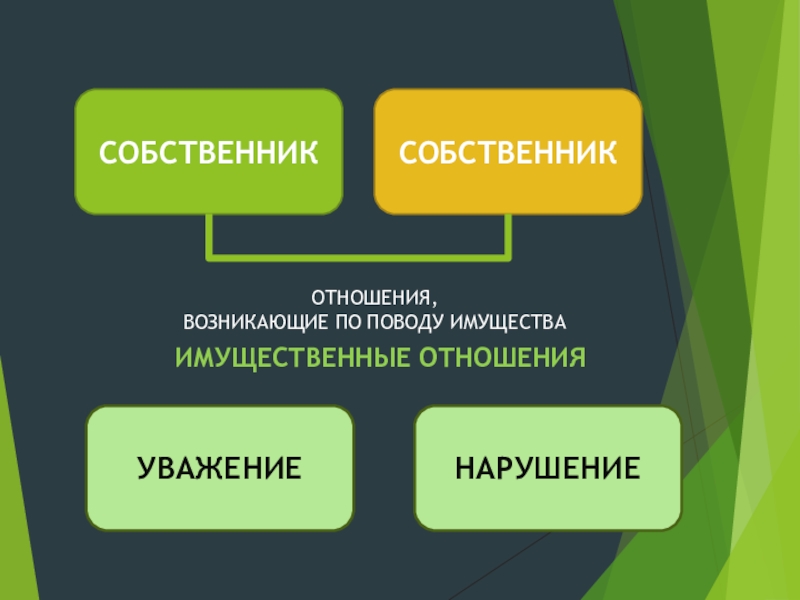 СОБСТВЕННИК

СОБСТВЕННИК

ОТНОШЕНИЯ,
ВОЗНИКАЮЩИЕ ПО ПОВОДУ ИМУЩЕСТВА

ИМУЩЕСТВЕННЫЕ ОТНОШЕНИЯ

УВАЖЕНИЕ

НАРУШЕНИЕ